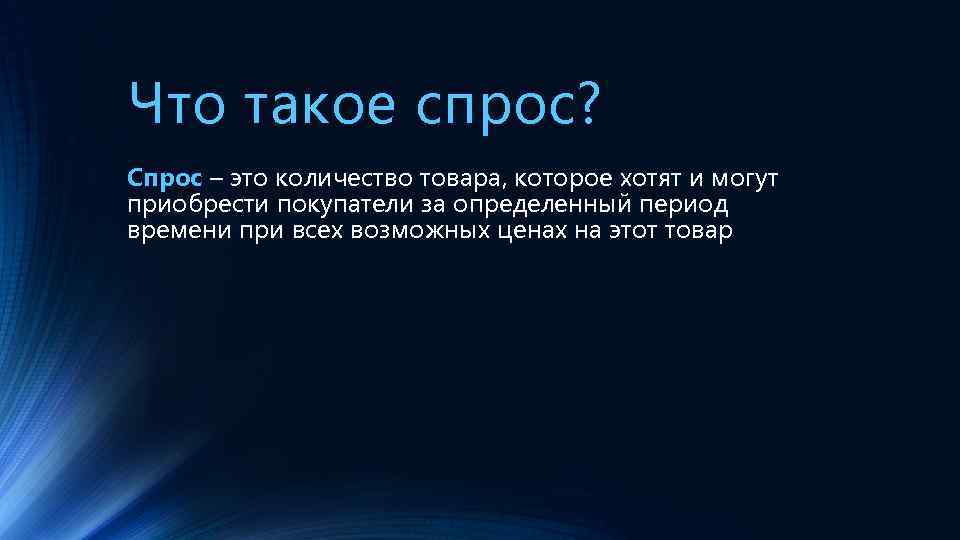 Что такое спрос?

Спрос – это количество товара, которое хотят и могут приобрести покупатели за определенный период времени при всех возможных ценах на этот товар